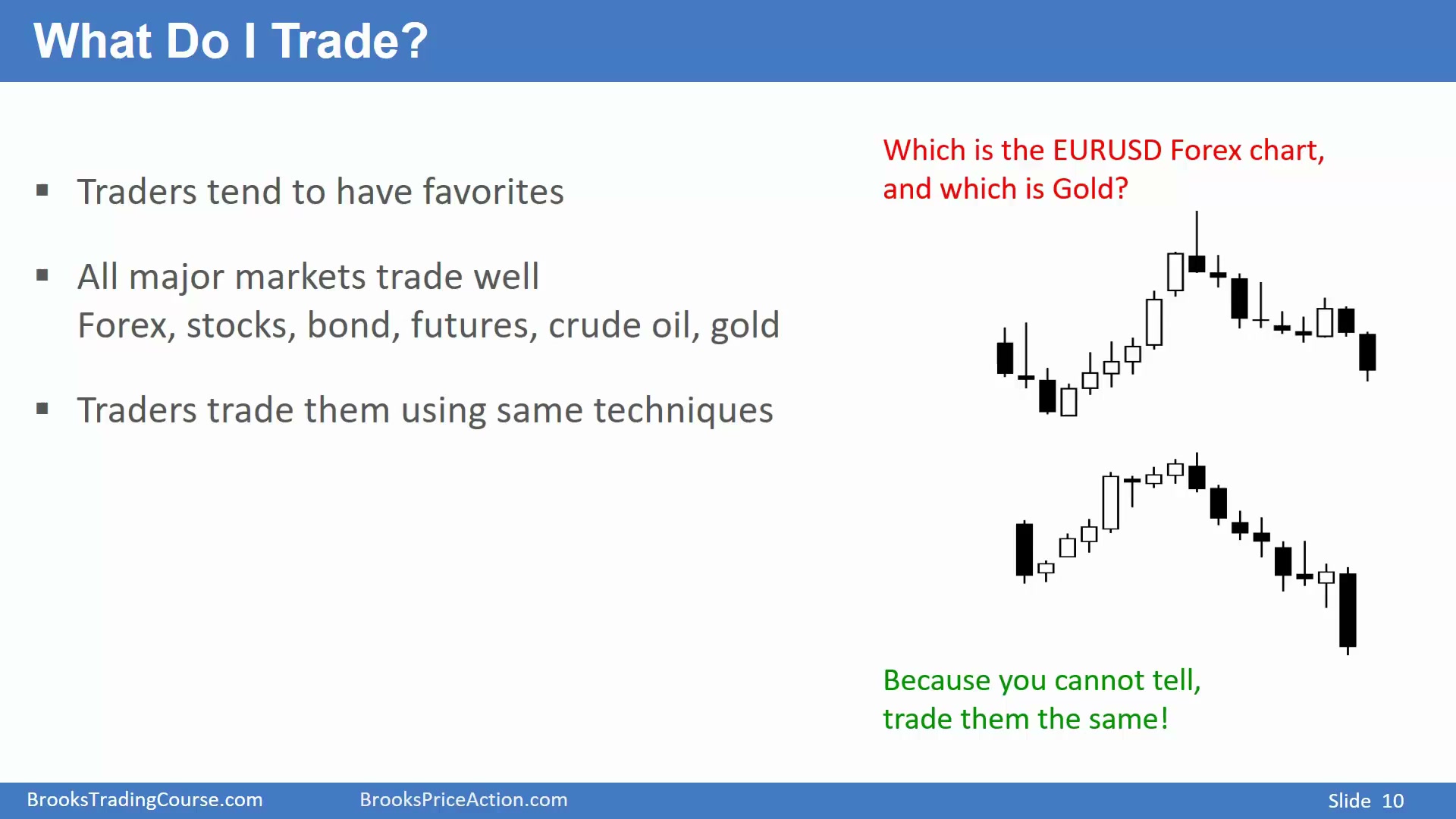 What Do I Trade?

▪ Traders tend to have favorites

▪ All major markets trade well
Forex, stocks, bond, futures, crude oil, gold

▪ Traders trade them using same techniques

Which is the EURUSD Forex chart, and which is Gold?

Because you cannot tell, trade them the same!

BrooksTradingCourse.com BrooksPriceAction.com Slide 10